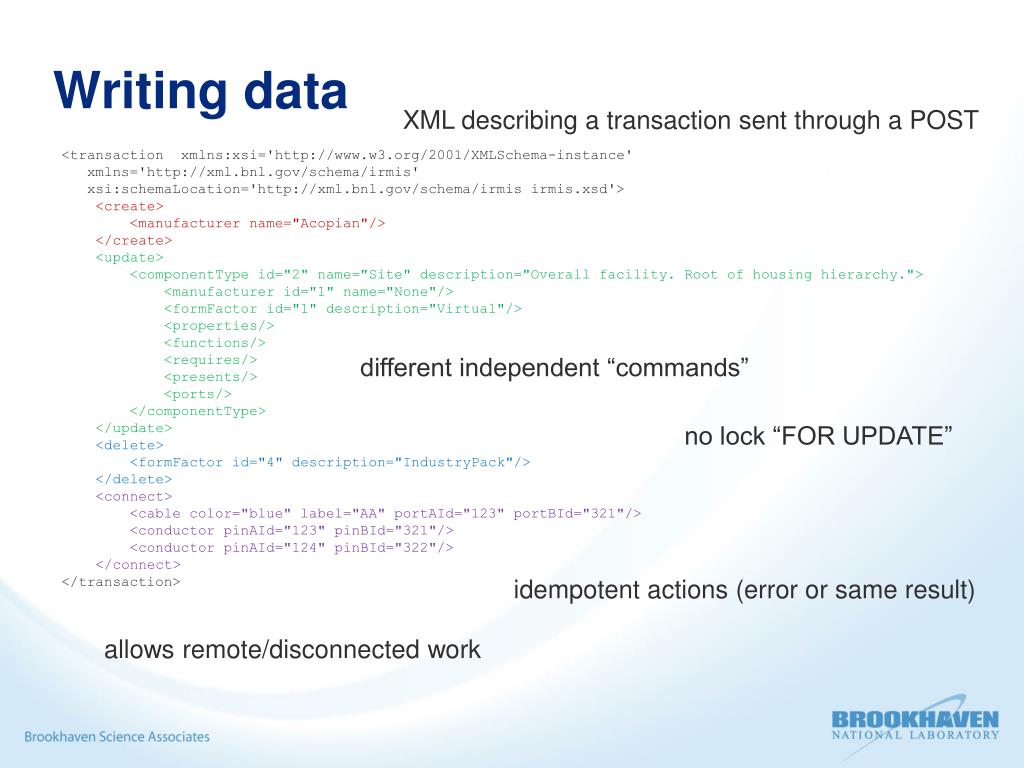 Writing data

XML describing a transaction sent through a POST

<transaction xmlns:xsi='http://www.w3.org/2001/XMLSchema-instance'
xmlns='http://xml.bnl.gov/schema/irmis'
xsi:schemaLocation='http://xml.bnl.gov/schema/irmis irmis.xsd'>
<create>
<manufacturer name="Acopian"/>
</create>
<update>
<componentType id="2" name="Site" description="Overall facility. Root of housing hierarchy.">
<manufacturer id="1" name="None"/>
<formFactor id="1" description="Virtual"/>
<properties/>
<functions/>
<requires/>
<presents/>
<ports/>
</componentType>
</update>
<delete>
<formFactor id="4" description="IndustryPack"/>
</delete>
<connect>
<cable color="blue" label="AA" portAId="123" portBId="321"/>
<conductor pinAId="123" pinBId="321"/>
<conductor pinAId="124" pinBId="322"/>
</connect>
</transaction>

different independent “commands”

no lock “FOR UPDATE”

idempotent actions (error or same result)

allows remote/disconnected work

Brookhaven Science Associates

BROOKHAVEN
NATIONAL LABORATORY